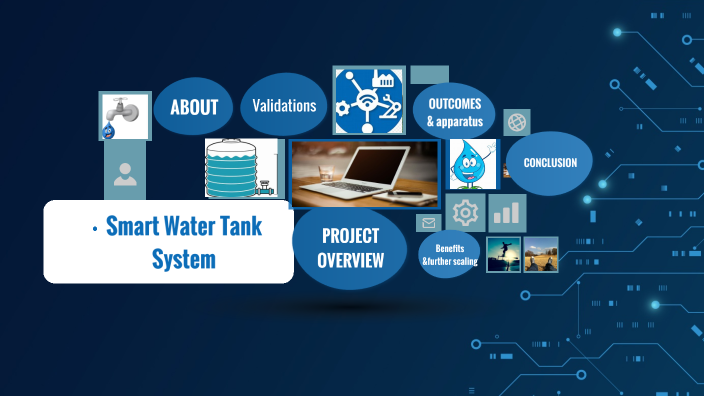 ABOUT

Validations

OUTCOMES & apparatus

CONCLUSION

• Smart Water Tank System

PROJECT OVERVIEW

Benefits &further scaling